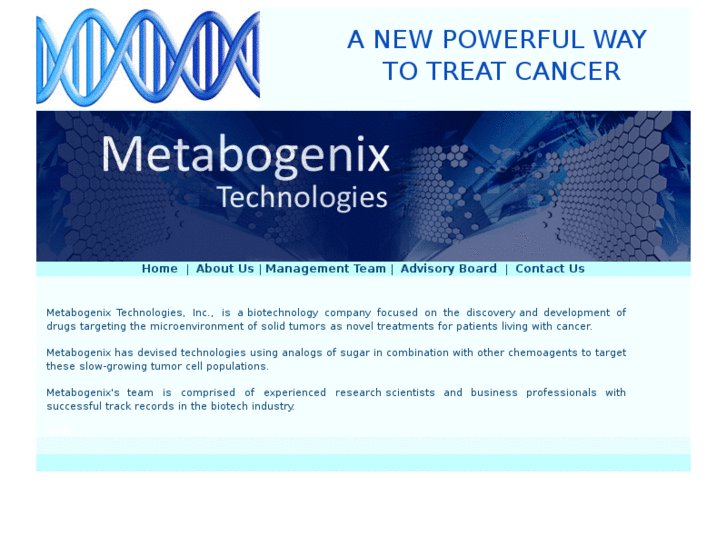 A NEW POWERFUL WAY TO TREAT CANCER

Metabogenix Technologies

Home | About Us | Management Team | Advisory Board | Contact Us

Metabogenix Technologies, Inc., is a biotechnology company focused on the discovery and development of drugs targeting the microenvironment of solid tumors as novel treatments for patients living with cancer.

Metabogenix has devised technologies using analogs of sugar in combination with other chemoagents to target these slow-growing tumor cell populations.

Metabogenix's team is comprised of experienced research scientists and business professionals with successful track records in the biotech industry.